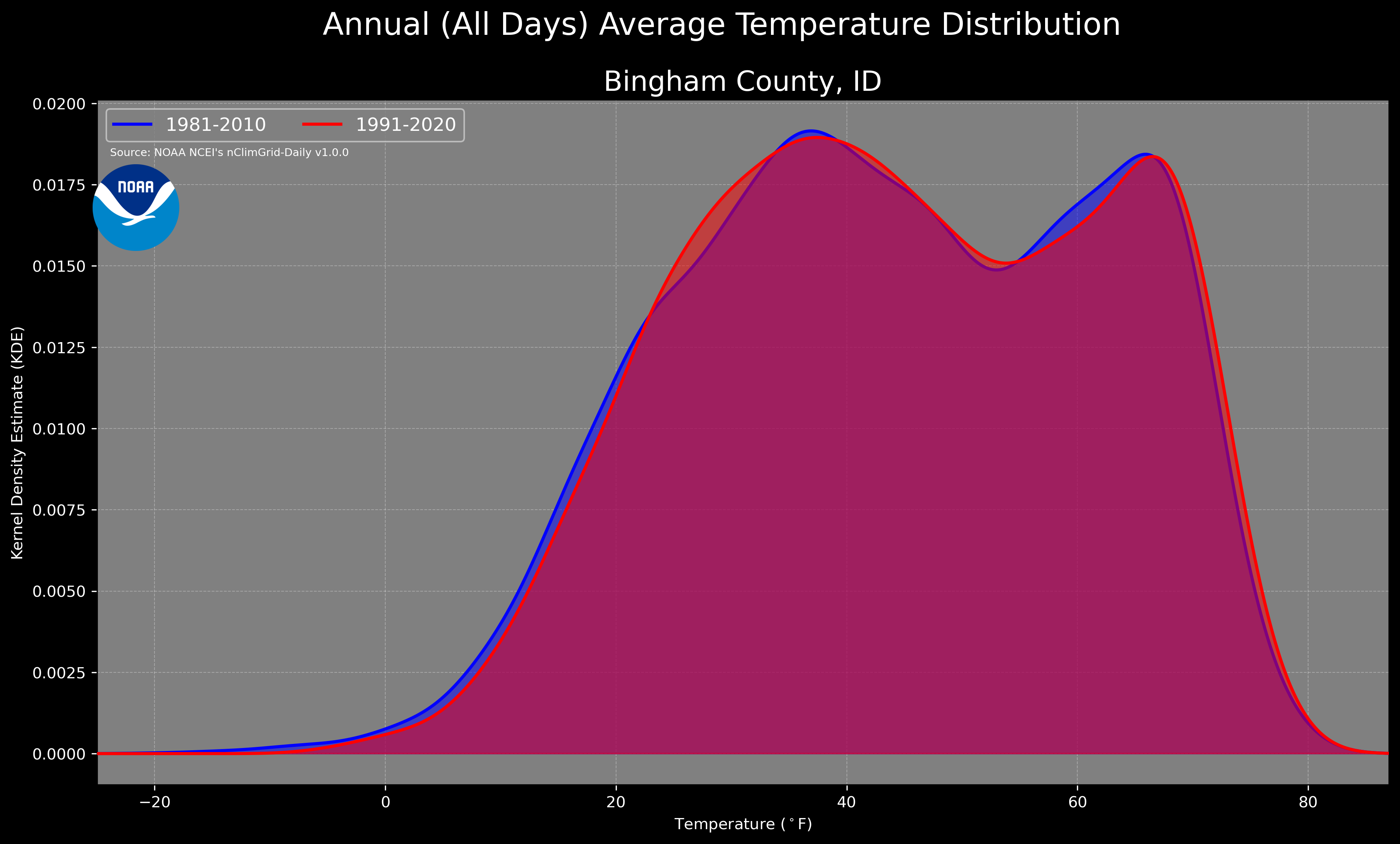 Annual (All Days) Average Temperature Distribution

Bingham County, ID

1981-2010
1991-2020

Source: NOAA NCEI's nClimGrid-Daily v1.0.0

NOAA

Kernel Density Estimate (KDE)

0.0200
0.0175
0.0150
0.0125
0.0100
0.0075
0.0050
0.0025
0.0000

−20
0
20
40
60
80

Temperature ($^\circ$F)